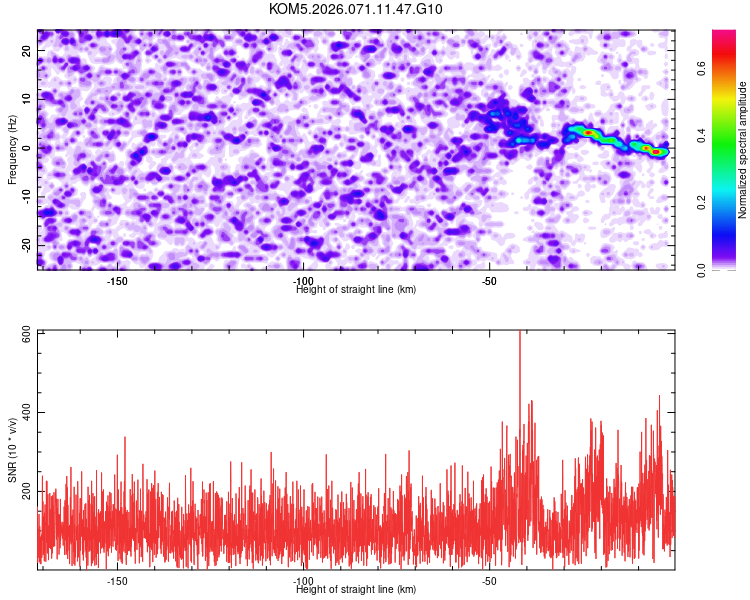 KOM5.2026.071.11.47.G10

Frequency (Hz)

20
10
0
-10
-20

-150
-100
-50

Height of straight line (km)

Normalized spectral amplitude

0.0
0.2
0.4
0.6

SNR (10 * v/v)

600
400
200

-150
-100
-50

Height of straight line (km)